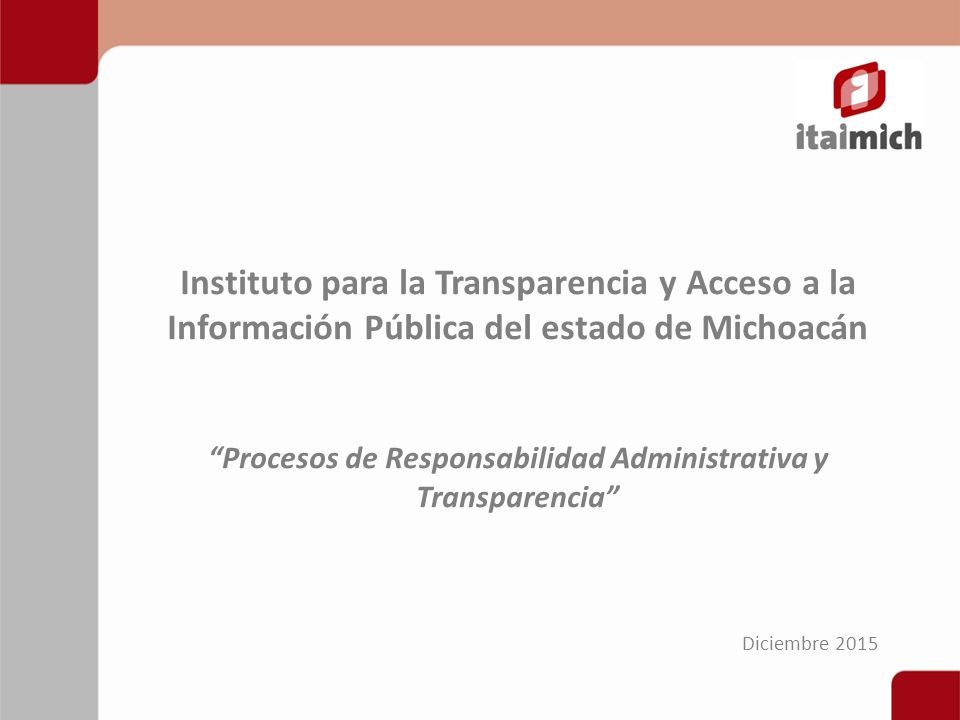 itaimich

Instituto para la Transparencia y Acceso a la Información Pública del estado de Michoacán

“Procesos de Responsabilidad Administrativa y Transparencia”

Diciembre 2015